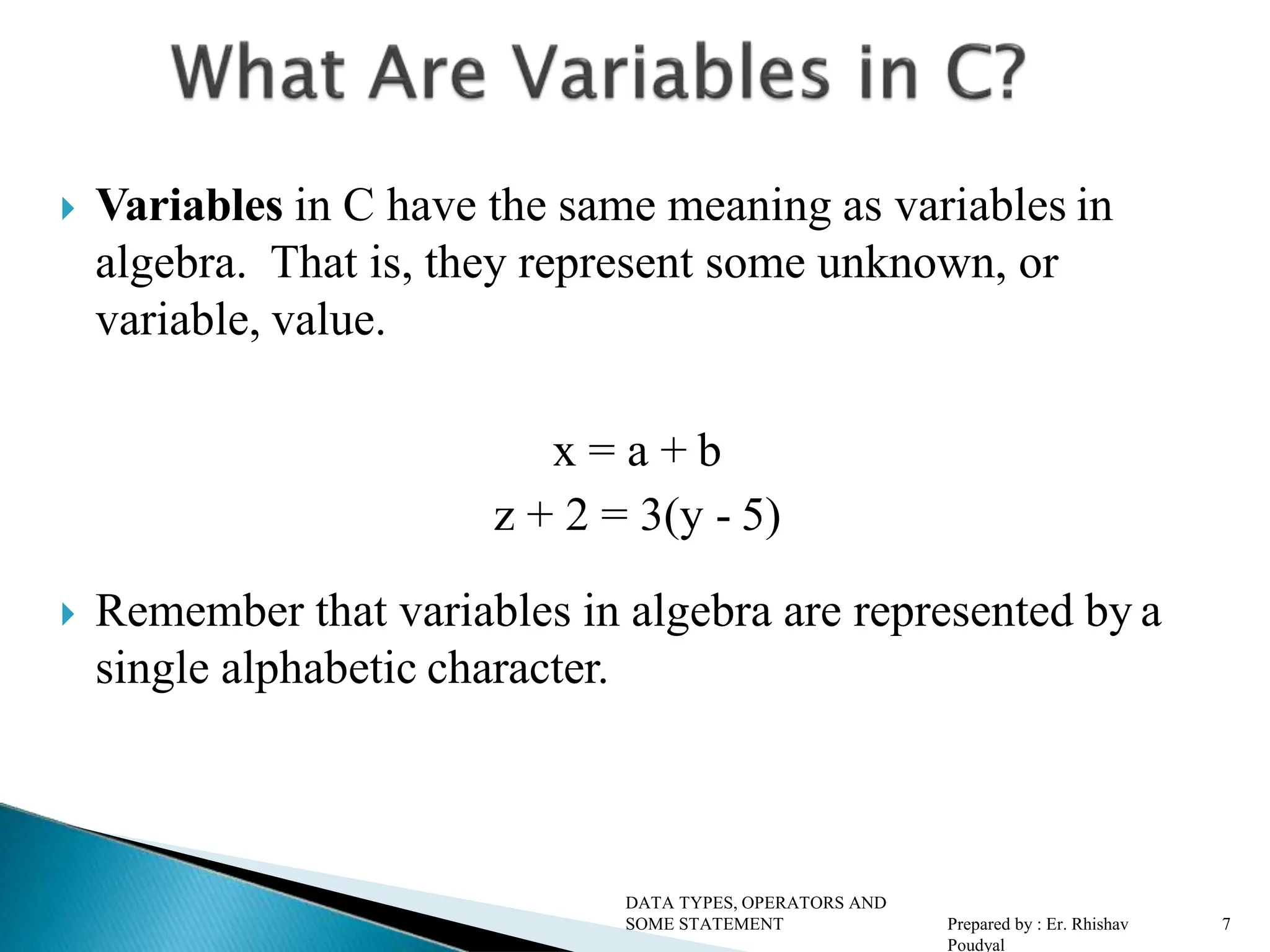 What Are Variables in C?

Variables in C have the same meaning as variables in algebra. That is, they represent some unknown, or variable, value.

$x = a + b$
$z + 2 = 3(y - 5)$

Remember that variables in algebra are represented by a single alphabetic character.

DATA TYPES, OPERATORS AND SOME STATEMENT

Prepared by : Er. Rhishav Poudyal

7